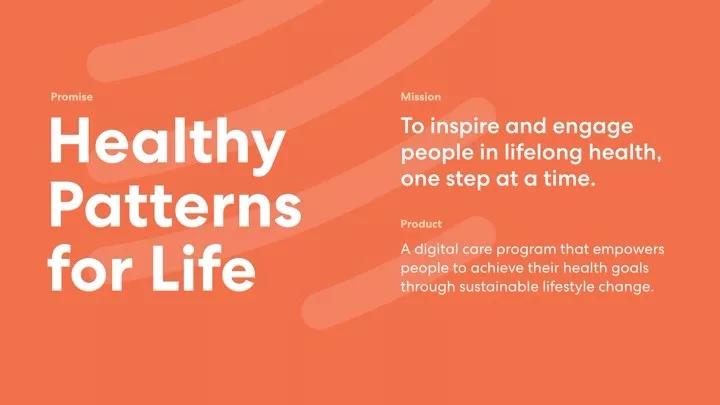 Promise

Healthy Patterns for Life

Mission

To inspire and engage people in lifelong health, one step at a time.

Product

A digital care program that empowers people to achieve their health goals through sustainable lifestyle change.